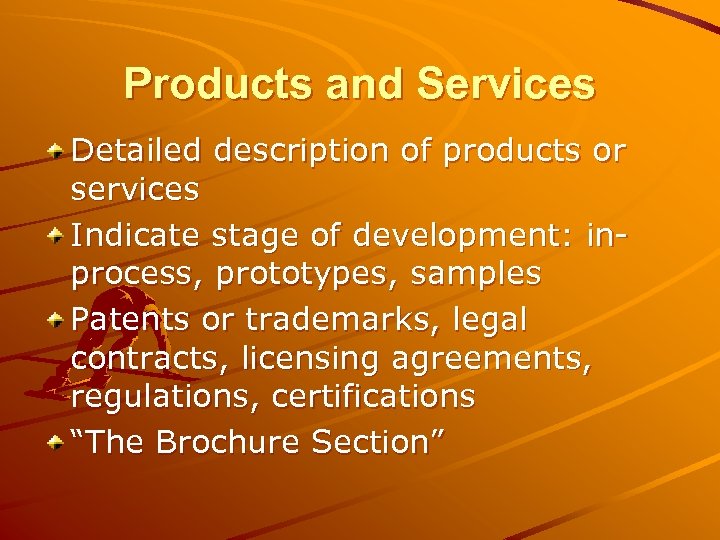 Products and Services

Detailed description of products or services

Indicate stage of development: in-process, prototypes, samples

Patents or trademarks, legal contracts, licensing agreements, regulations, certifications

“The Brochure Section”